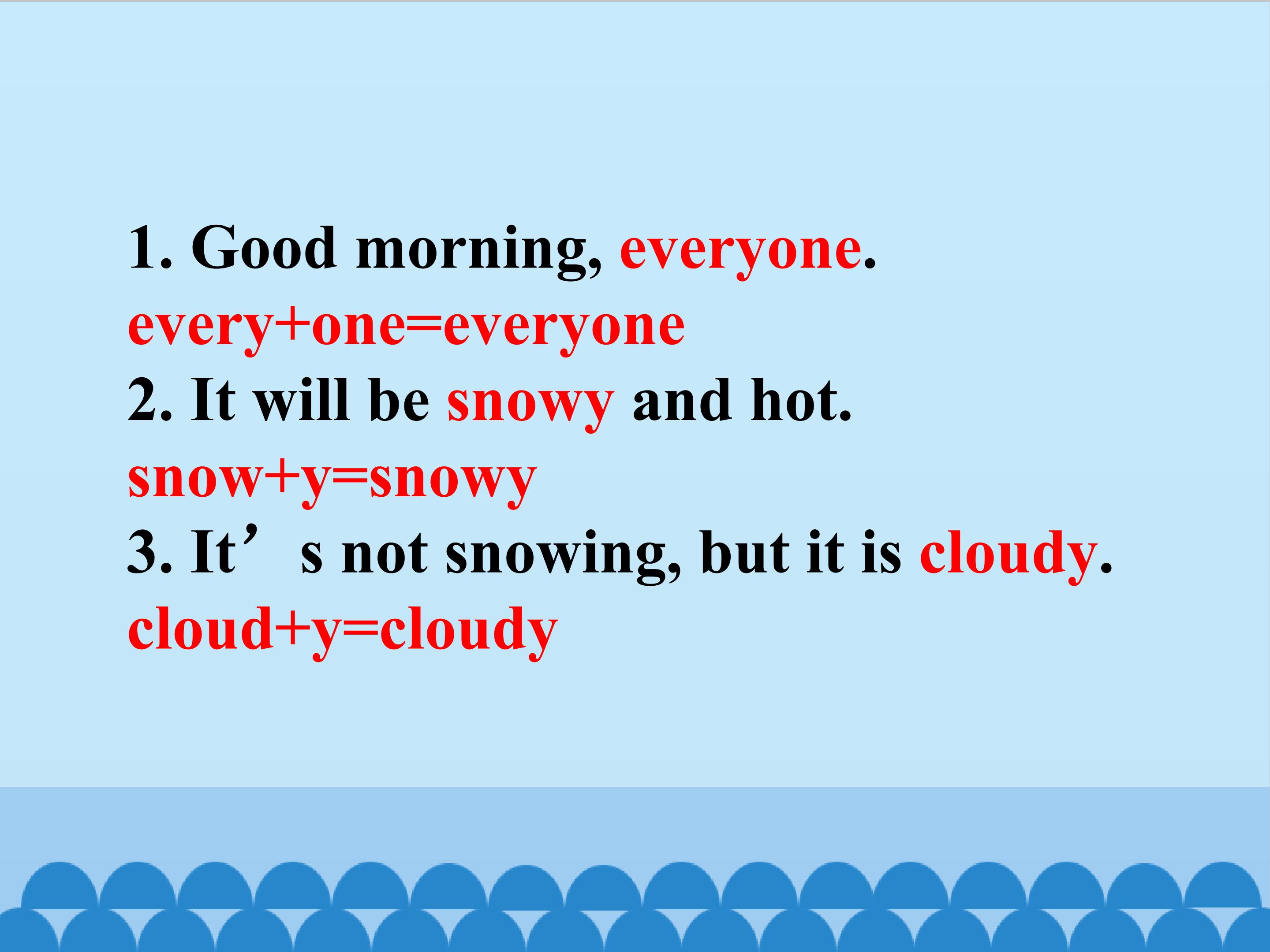 1. Good morning, everyone.
every+one=everyone
2. It will be snowy and hot.
snow+y=snowy
3. It’s not snowing, but it is cloudy.
cloud+y=cloudy